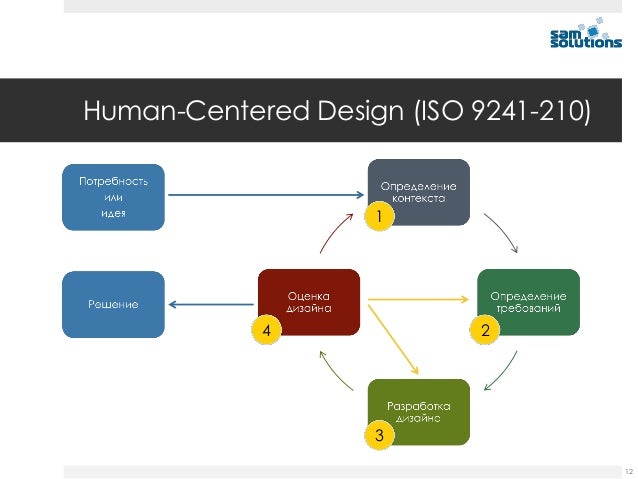 sam solutions

Human-Centered Design (ISO 9241-210)

Потребность или идея

Определение контекста

1

Решение

Оценка дизайна

4

Определение требований

2

Разработка дизайна

3

12